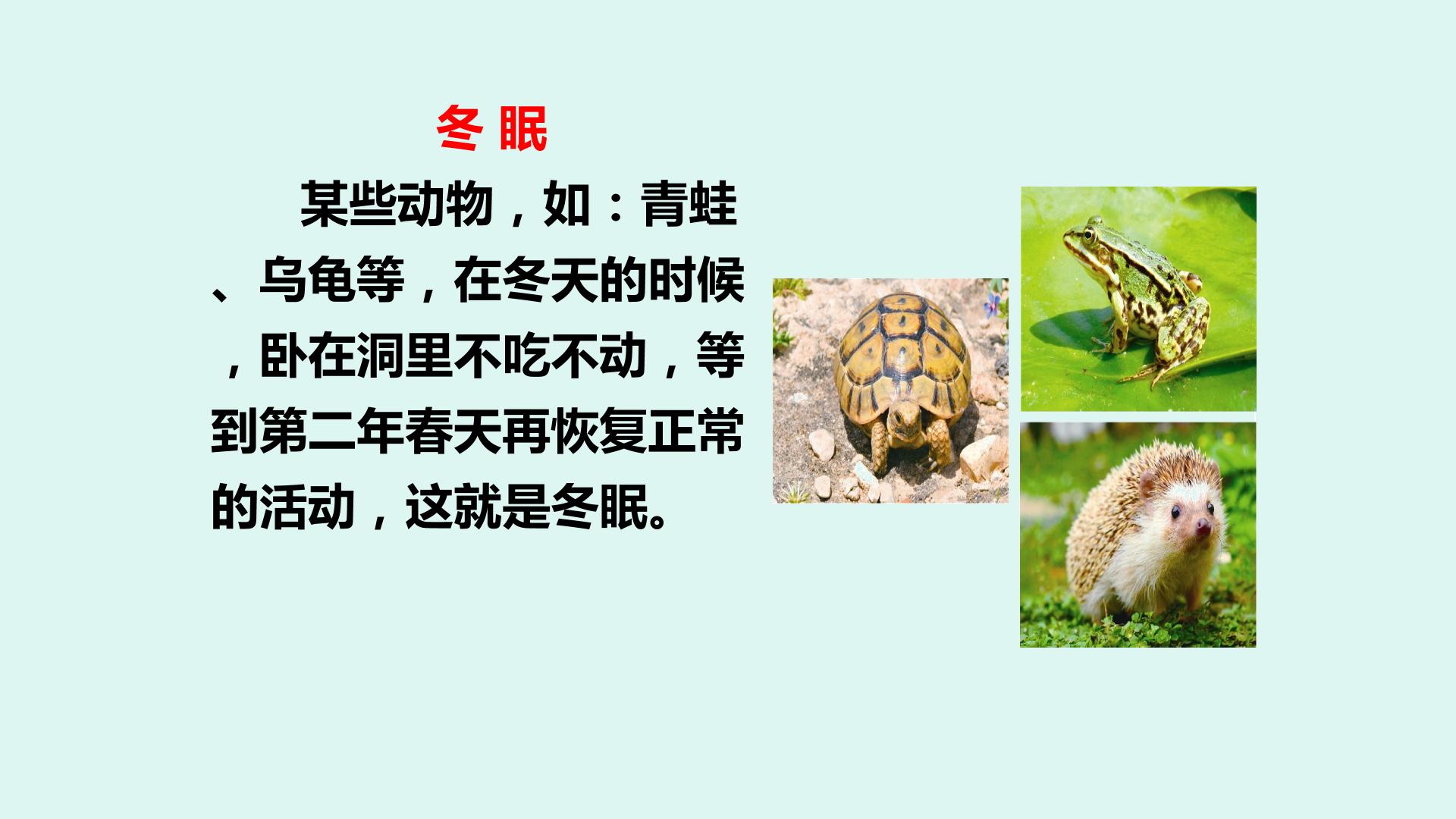 冬 眠

某些动物，如：青蛙、乌龟等，在冬天的时候，卧在洞里不吃不动，等到第二年春天再恢复正常的活动，这就是冬眠。